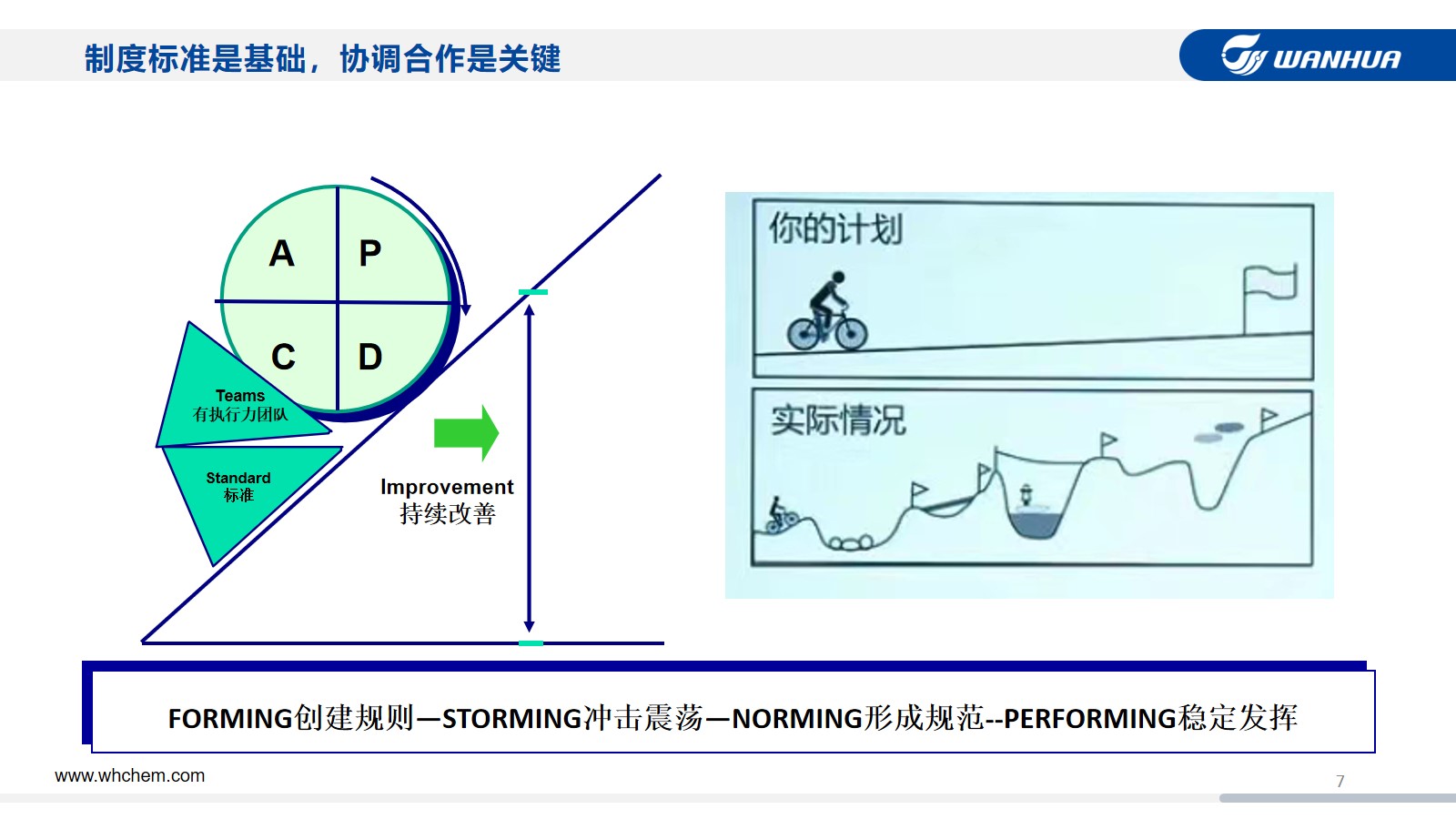 制度标准是基础，协调合作是关键

WANHUA

A P
C D

Teams
有执行力团队

Standard
标准

Improvement
持续改善

你的计划

实际情况

FORMING创建规则—STORMING冲击震荡—NORMING形成规范--PERFORMING稳定发挥

www.whchem.com

7